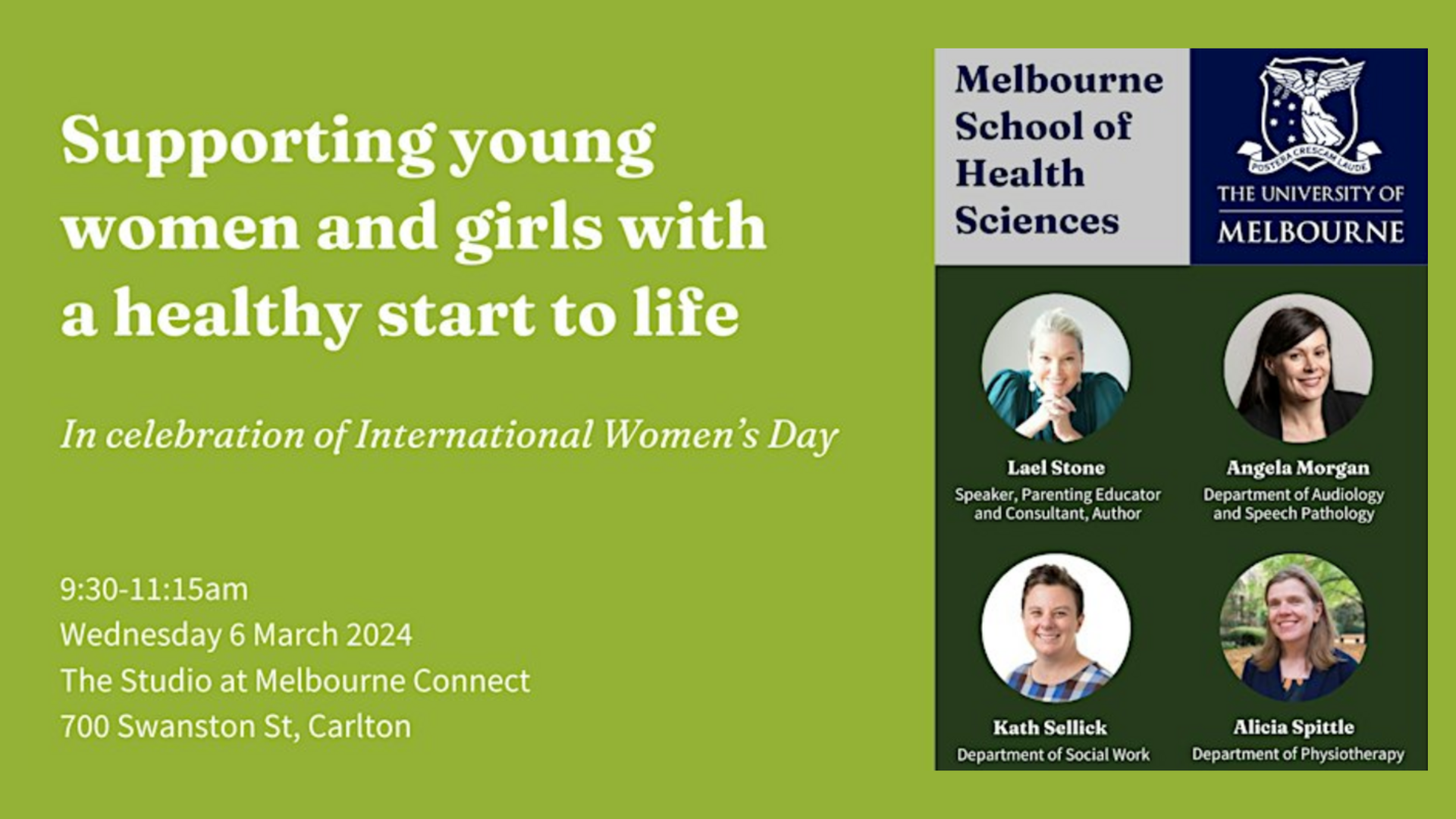 Supporting young women and girls with a healthy start to life

In celebration of International Women's Day

9:30-11:15am
Wednesday 6 March 2024
The Studio at Melbourne Connect
700 Swanston St, Carlton

Melbourne School of Health Sciences

POSTERA CRESCAM LAUDE
THE UNIVERSITY OF MELBOURNE

Lael Stone
Speaker, Parenting Educator and Consultant, Author

Angela Morgan
Department of Audiology and Speech Pathology

Kath Sellick
Department of Social Work

Alicia Spittle
Department of Physiotherapy